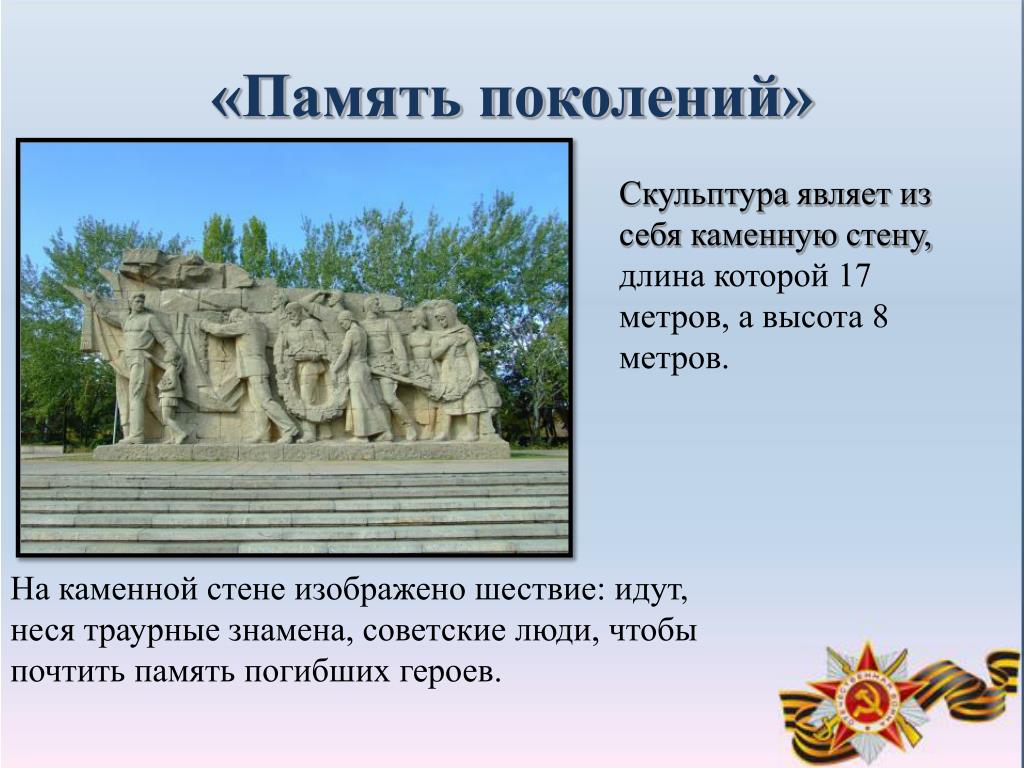 «Память поколений»

Скульптура являет из себя каменную стену, длина которой 17 метров, а высота 8 метров.

На каменной стене изображено шествие: идут, неся траурные знамена, советские люди, чтобы почтить память погибших героев.

ОТЕЧЕСТВЕННАЯ ВОЙНА